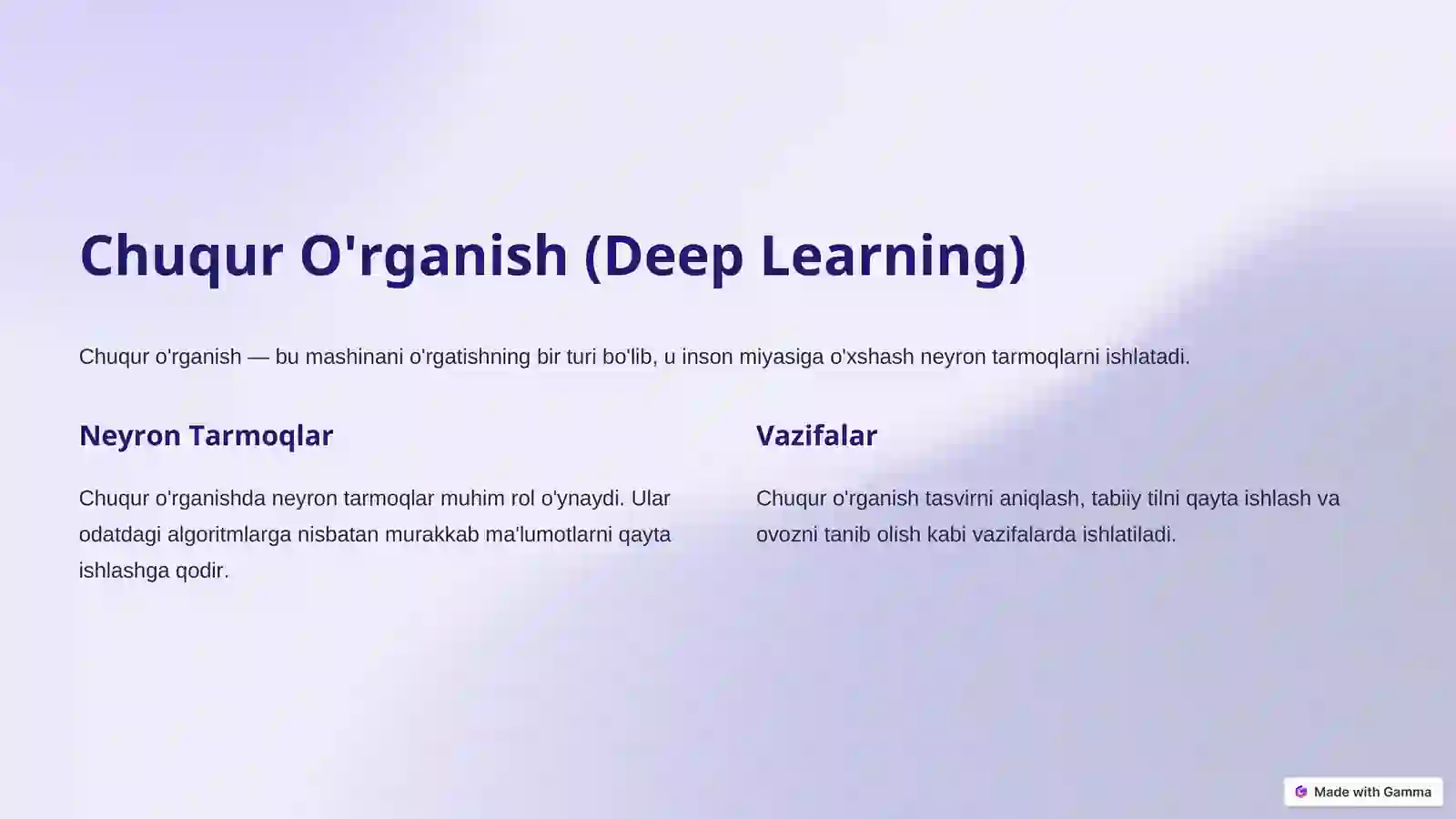 Chuqur O'rganish (Deep Learning)

Chuqur o'rganish — bu mashinani o'rgatishning bir turi bo'lib, u inson miyasiga o'xshash neyron tarmoqlarni ishlatadi.

Neyron Tarmoqlar

Chuqur o'rganishda neyron tarmoqlar muhim rol o'ynaydi. Ular odatdagi algoritmlarga nisbatan murakkab ma'lumotlarni qayta ishlashga qodir.

Vazifalar

Chuqur o'rganish tasvirni aniqlash, tabiiy tilni qayta ishlash va ovozni tanib olish kabi vazifalarda ishlatiladi.

Made with Gamma